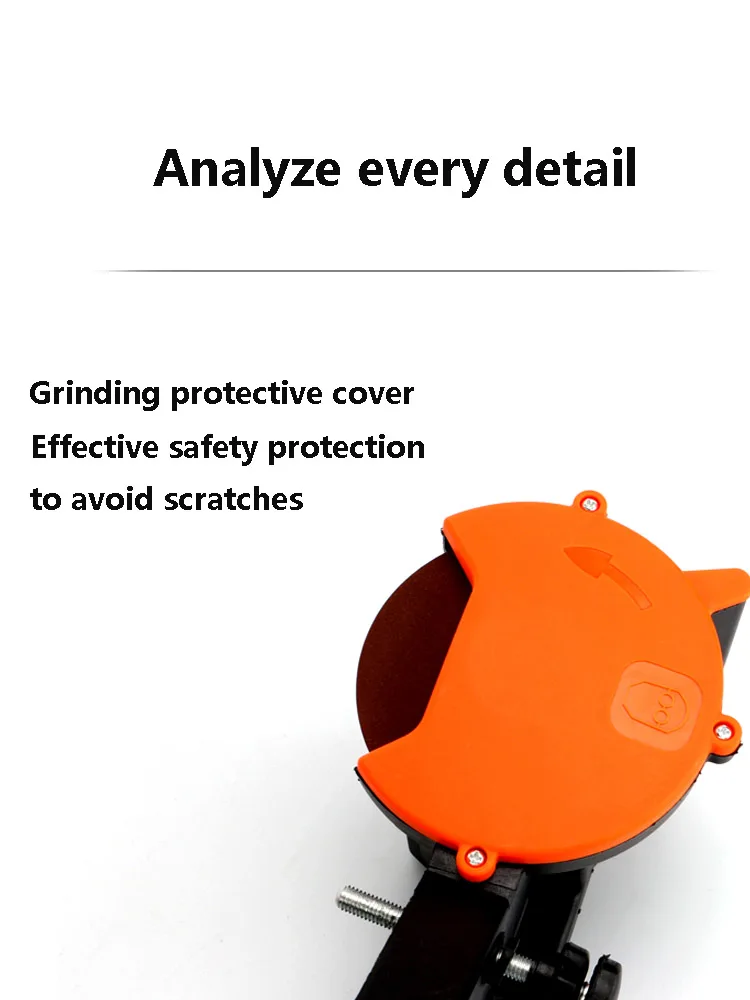 Analyze every detail

Grinding protective cover
Effective safety protection
to avoid scratches